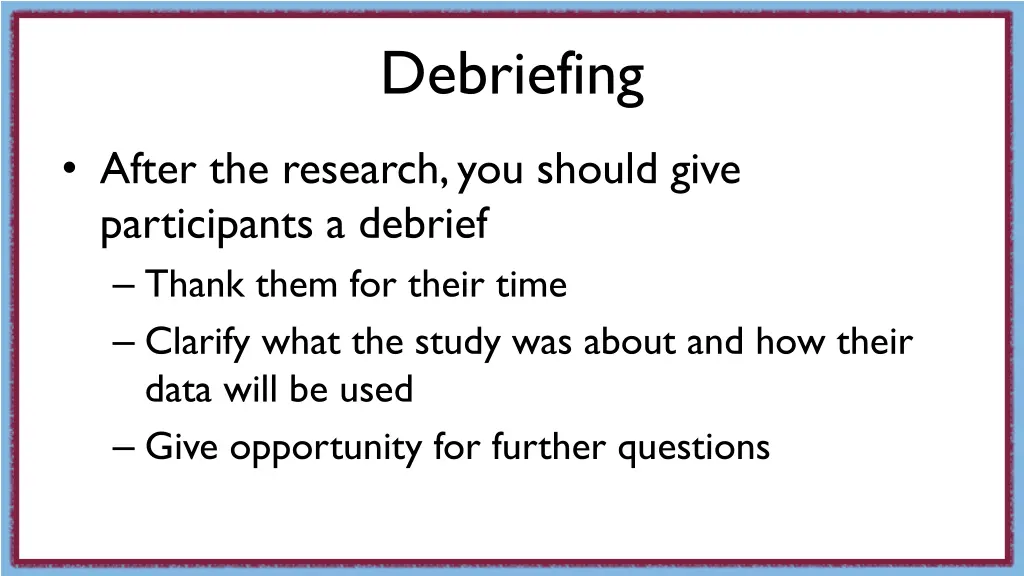 Debriefing

• After the research, you should give participants a debrief
– Thank them for their time
– Clarify what the study was about and how their data will be used
– Give opportunity for further questions